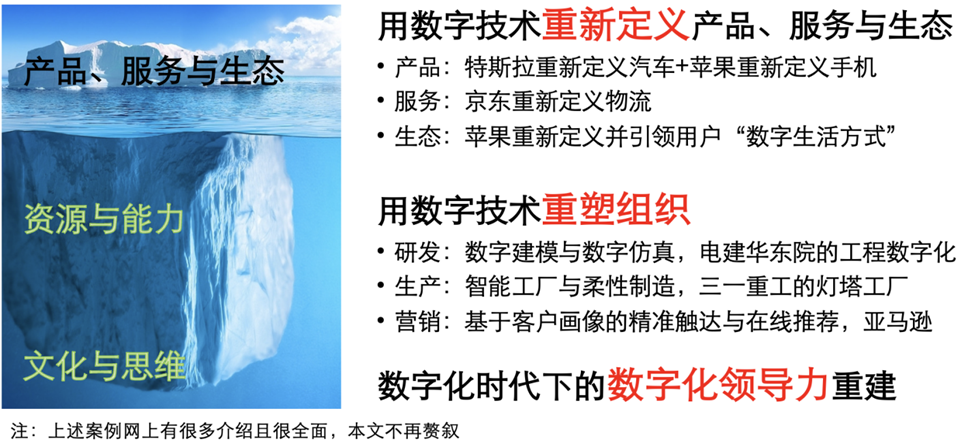 产品、服务与生态

资源与能力

文化与思维

用数字技术重新定义产品、服务与生态
• 产品：特斯拉重新定义汽车+苹果重新定义手机
• 服务：京东重新定义物流
• 生态：苹果重新定义并引领用户“数字生活方式”

用数字技术重塑组织
• 研发：数字建模与数字仿真，电建华东院的工程数字化
• 生产：智能工厂与柔性制造，三一重工的灯塔工厂
• 营销：基于客户画像的精准触达与在线推荐，亚马逊

数字化时代下的数字化领导力重建

注：上述案例网上有很多介绍且很全面，本文不再赘叙